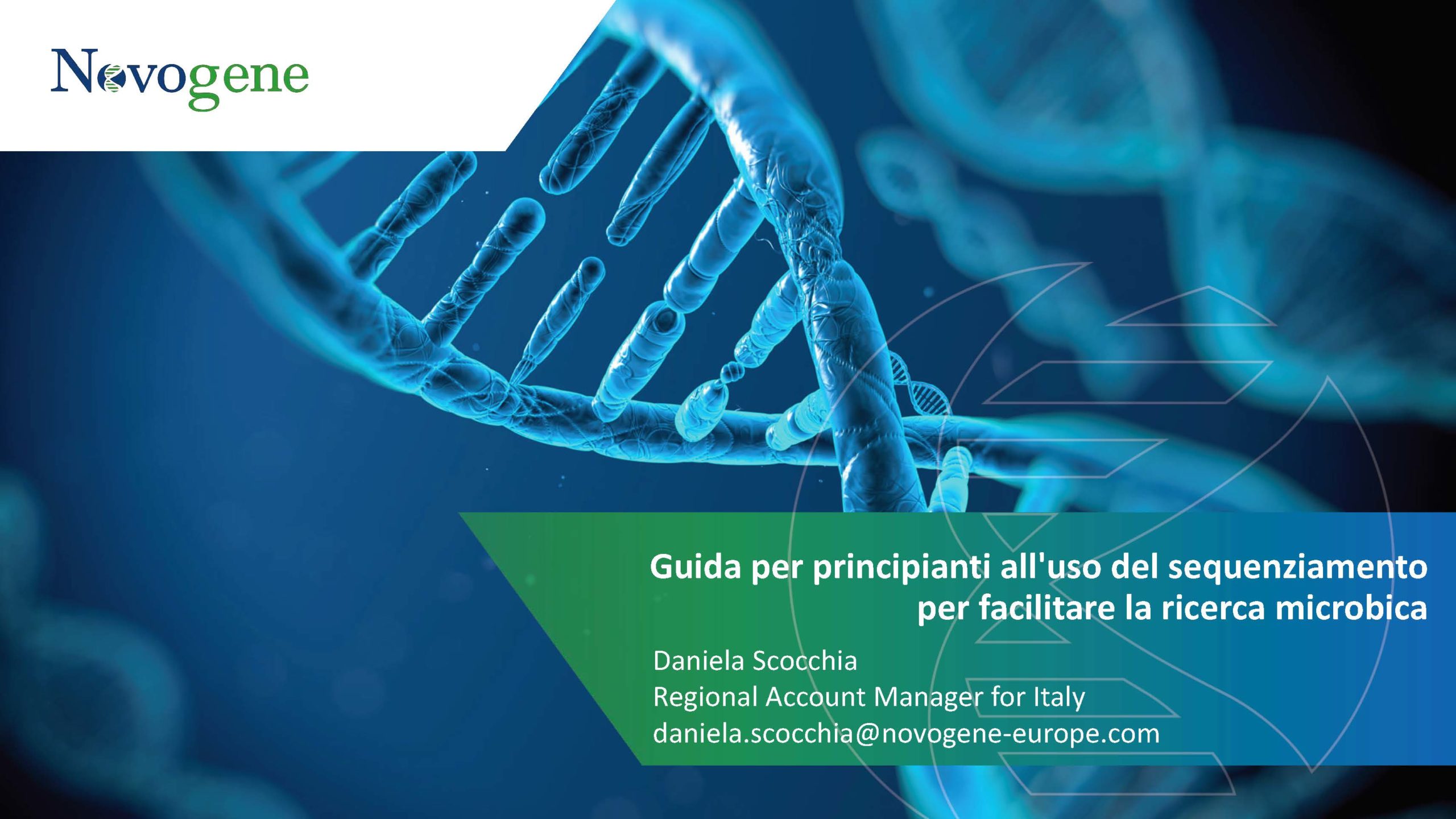 Novogene

Guida per principianti all'uso del sequenziamento per facilitare la ricerca microbica

Daniela Scocchia
Regional Account Manager for Italy
daniela.scocchia@novogene-europe.com